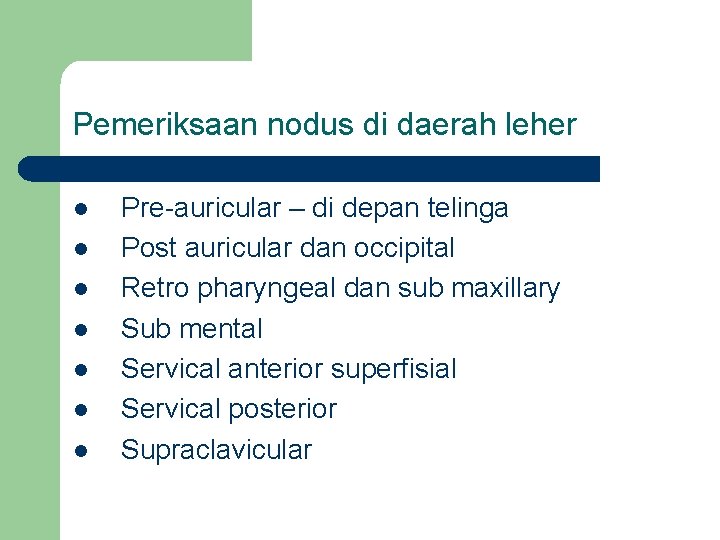 Pemeriksaan nodus di daerah leher

- Pre-auricular – di depan telinga
- Post auricular dan occipital
- Retro pharyngeal dan sub maxillary
- Sub mental
- Servical anterior superfisial
- Servical posterior
- Supraclavicular